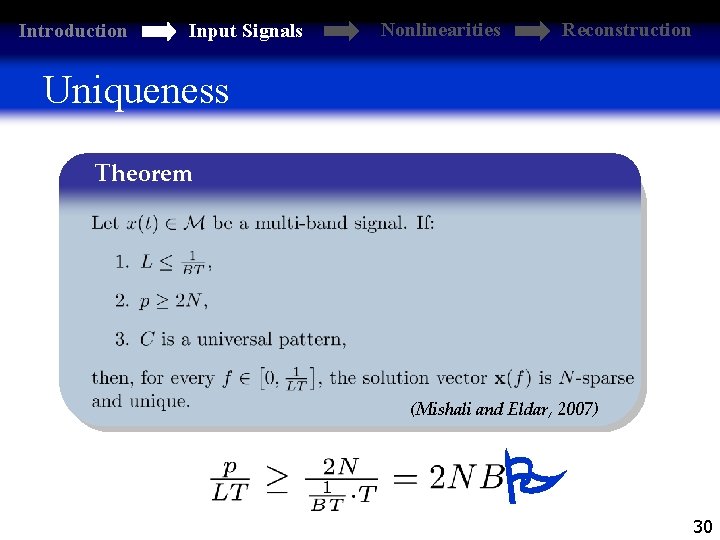 Introduction Input Signals Nonlinearities Reconstruction

Uniqueness

Theorem

Let $x(t) \in \mathcal{M}$ be a multi-band signal. If:

1. $L \leq \frac{1}{BT}$,
2. $p \geq 2N$,
3. $C$ is a universal pattern,

then, for every $f \in \left[0, \frac{1}{LT}\right]$, the solution vector $\mathbf{x}(f)$ is $N$-sparse and unique.

(Mishali and Eldar, 2007)

$\frac{p}{LT} \geq \frac{2N}{\frac{1}{BT} \cdot T} = 2NB$

30